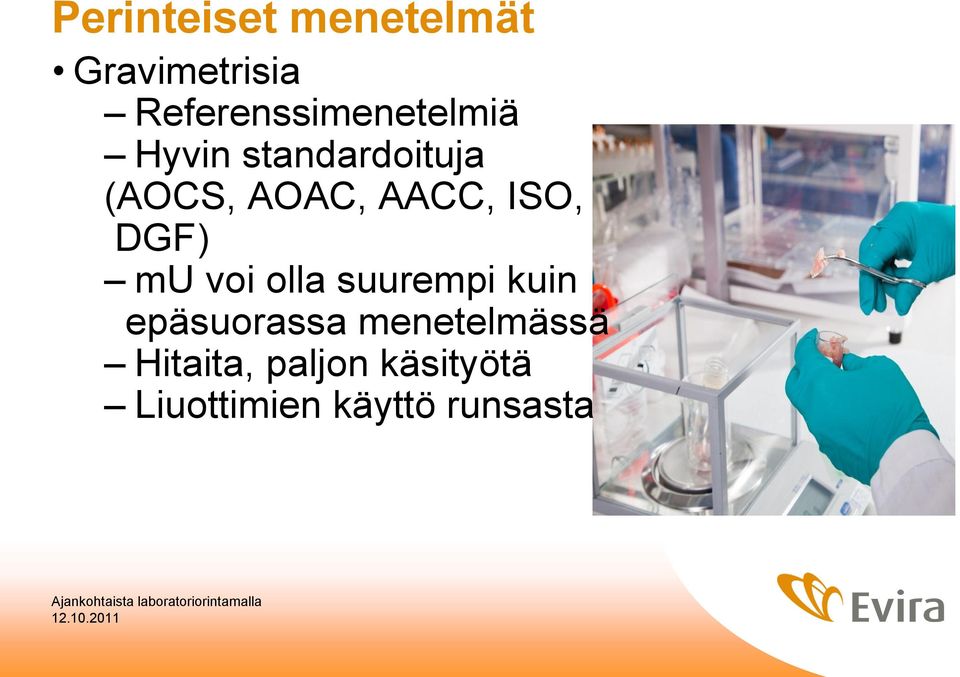 Perinteiset menetelmät

• Gravimetrisia
– Referenssimenetelmiä
– Hyvin standardoituja (AOCS, AOAC, AACC, ISO, DGF)
– mU voi olla suurempi kuin epäsuorassa menetelmässä
– Hitaita, paljon käsityötä
– Liuottimien käyttö runsasta

Ajankohtaista laboratoriorintamalla
12.10.2011

Evira